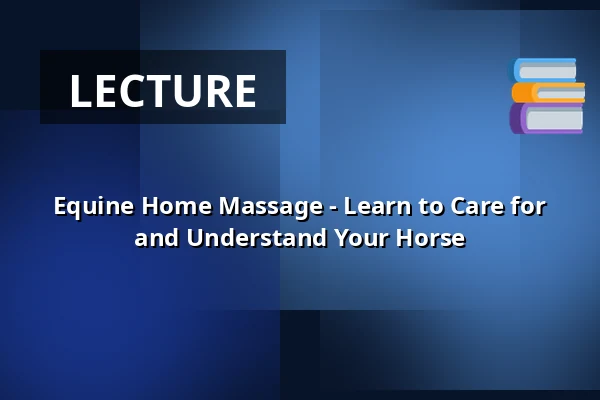 LECTURE

Equine Home Massage - Learn to Care for and Understand Your Horse